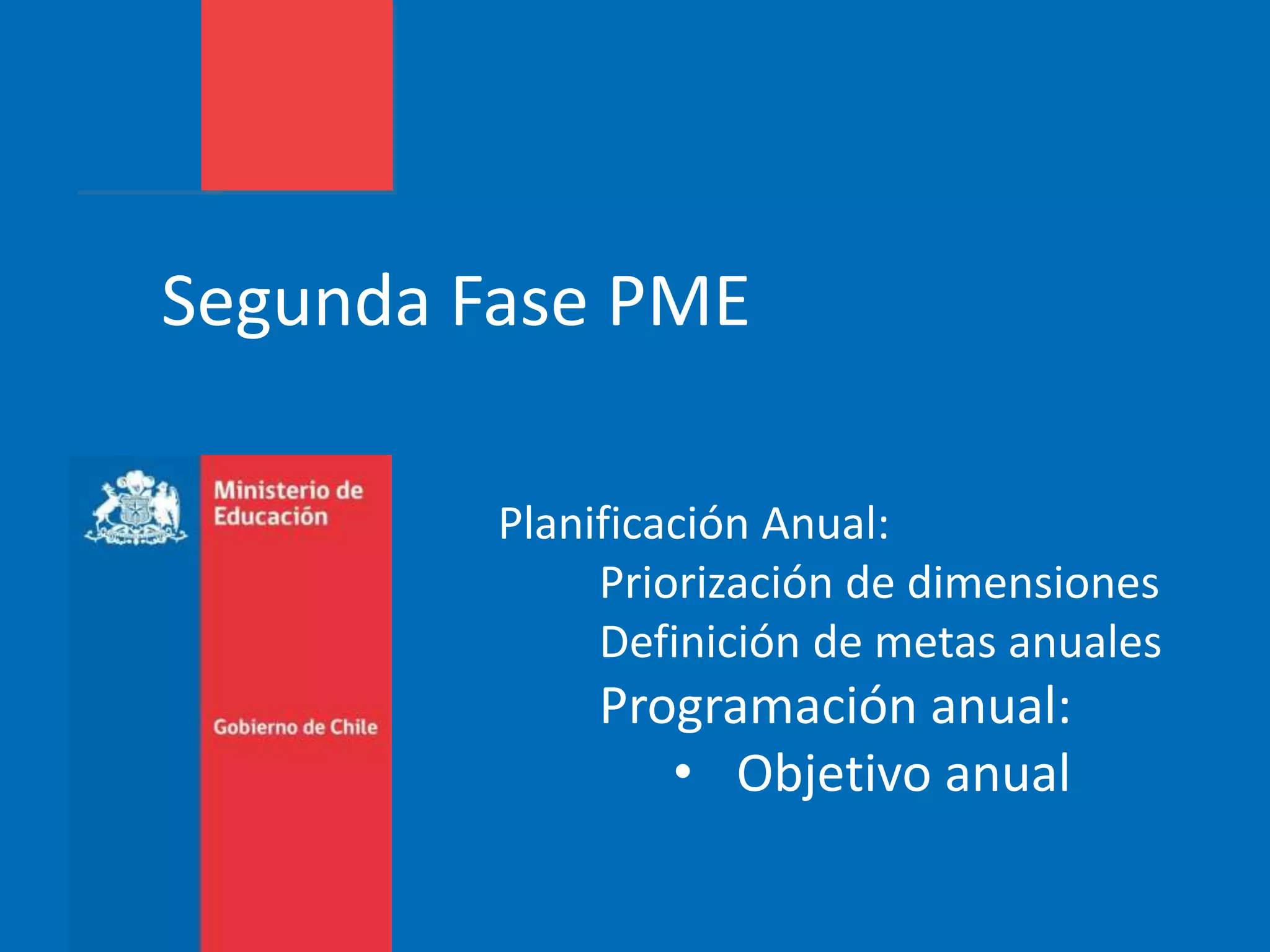 Segunda Fase PME

Ministerio de Educación

Gobierno de Chile

Planificación Anual:
Priorización de dimensiones
Definición de metas anuales
Programación anual:
• Objetivo anual